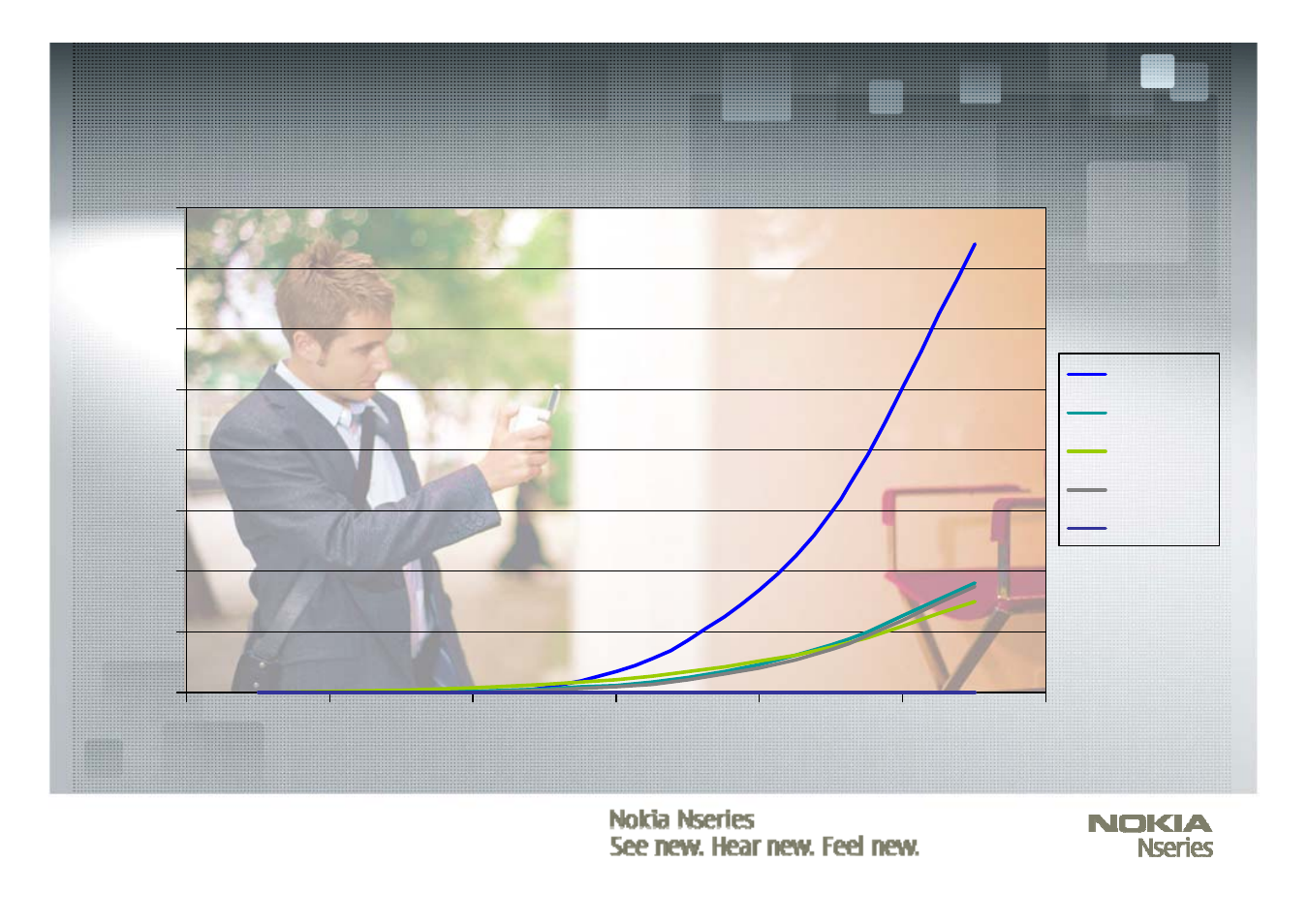 Nokia Nseries
See new. Hear new. Feel new.

NOKIA
Nseries